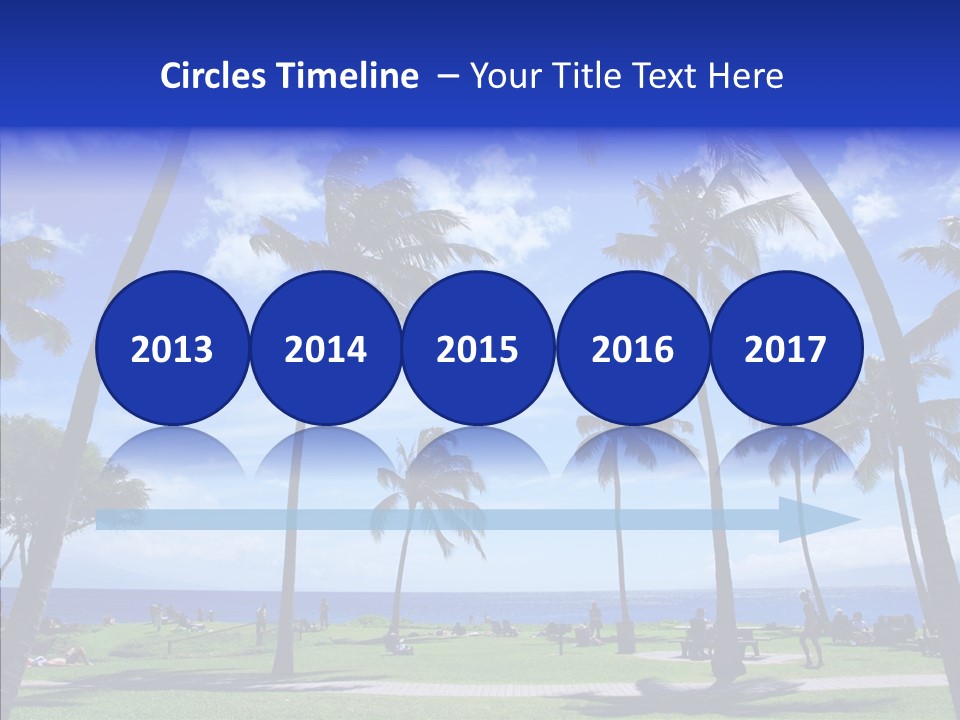 Circles Timeline – Your Title Text Here

2013

2014

2015

2016

2017